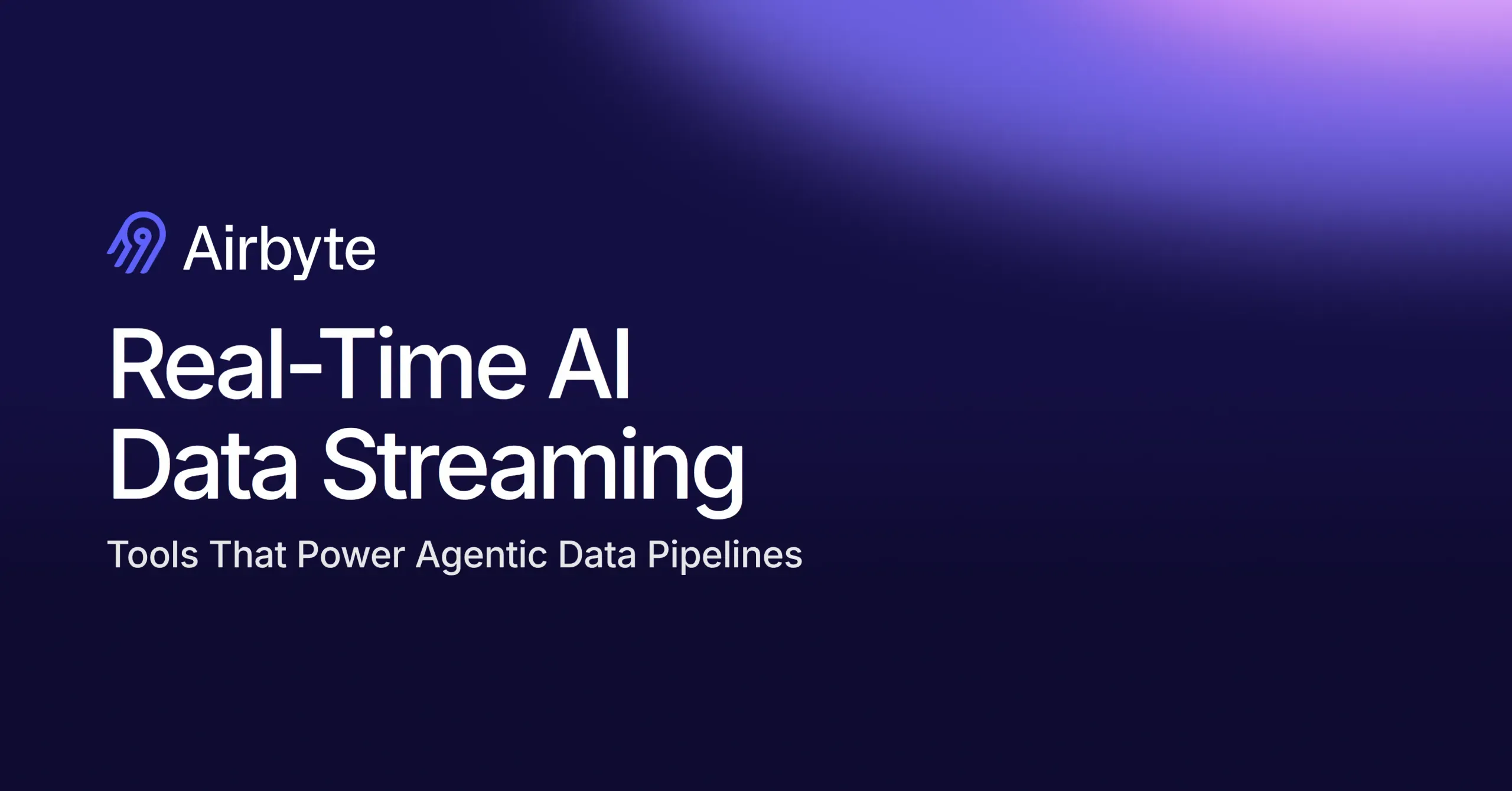 Airbyte

Real-Time AI
Data Streaming

Tools That Power Agentic Data Pipelines